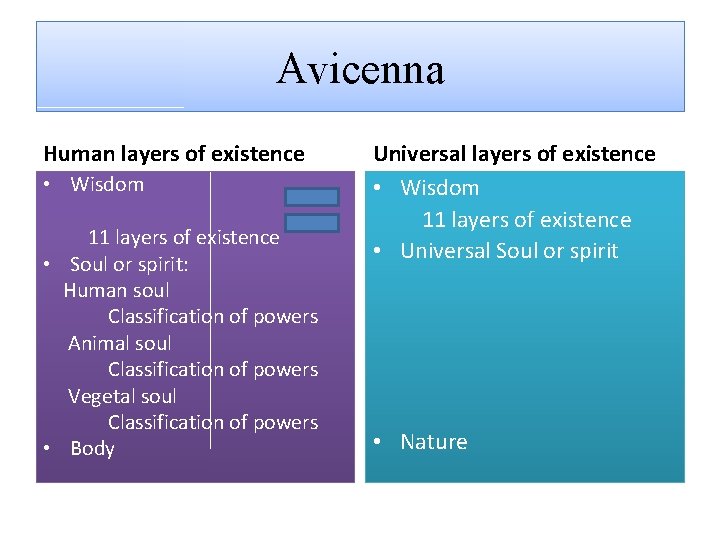 Avicenna

Human layers of existence

• Wisdom

11 layers of existence

• Soul or spirit:

Human soul

Classification of powers

Animal soul

Classification of powers

Vegetal soul

Classification of powers

• Body

Universal layers of existence

• Wisdom

11 layers of existence

• Universal Soul or spirit

• Nature